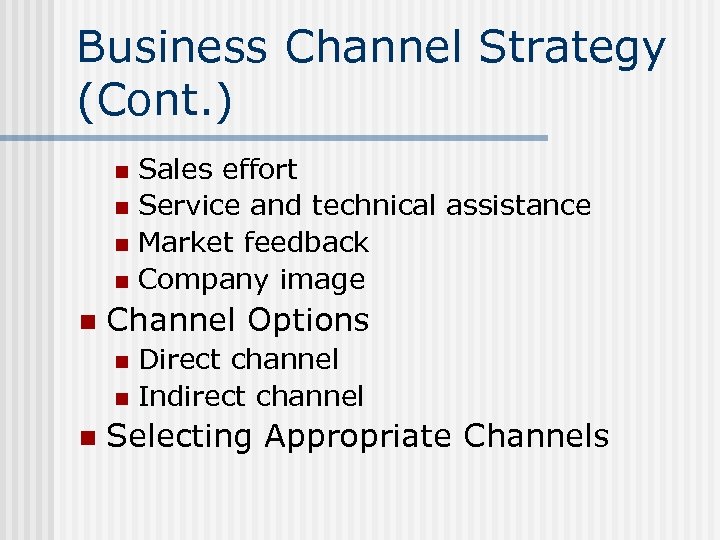 Business Channel Strategy (Cont.)

- Sales effort
- Service and technical assistance
- Market feedback
- Company image

- Channel Options
  - Direct channel
  - Indirect channel
- Selecting Appropriate Channels